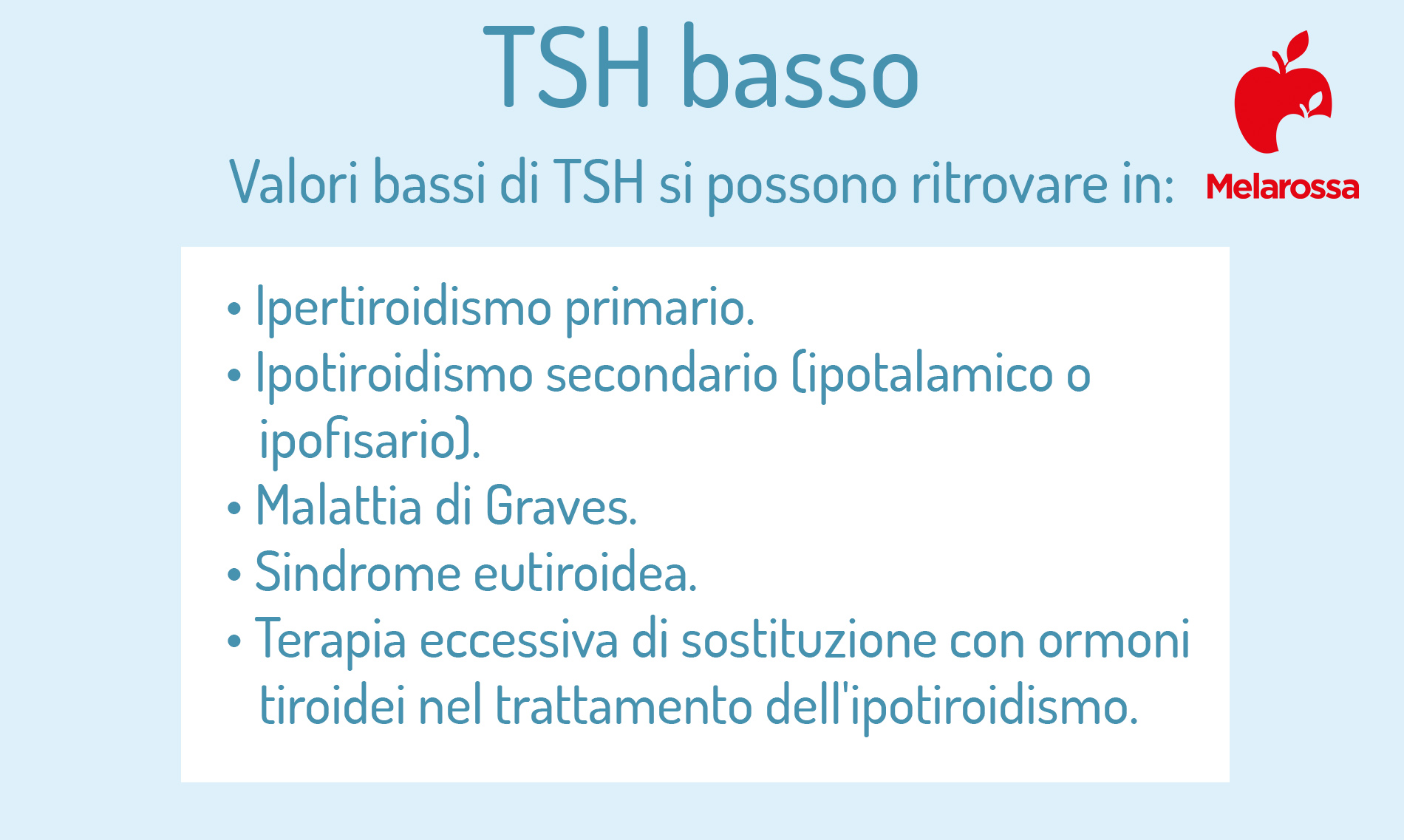 TSH basso

Valori bassi di TSH si possono ritrovare in:

Melarossa

• Ipertiroidismo primario.
• Ipotiroidismo secondario (ipotalamico o ipofisario).
• Malattia di Graves.
• Sindrome eutiroidea.
• Terapia eccessiva di sostituzione con ormoni tiroidei nel trattamento dell'ipotiroidismo.